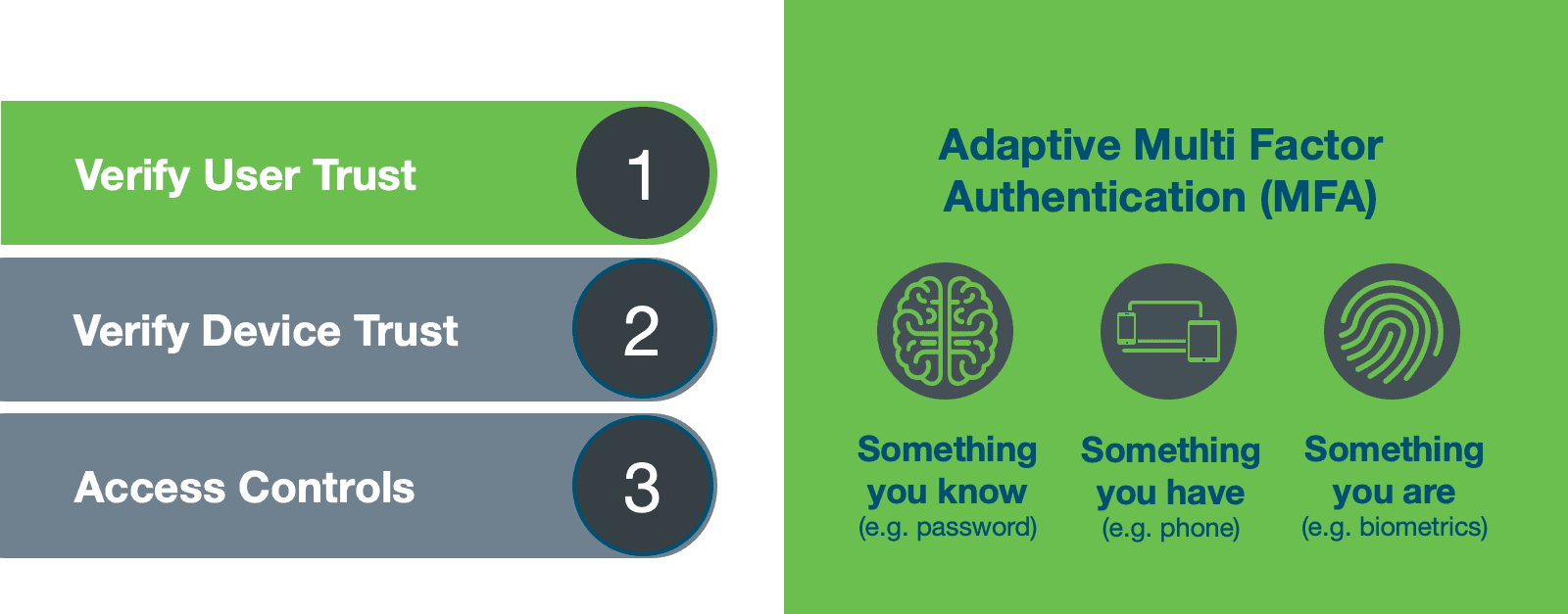 Verify User Trust 1

Verify Device Trust 2

Access Controls 3

Adaptive Multi Factor Authentication (MFA)

Something you know
(e.g. password)

Something you have
(e.g. phone)

Something you are
(e.g. biometrics)